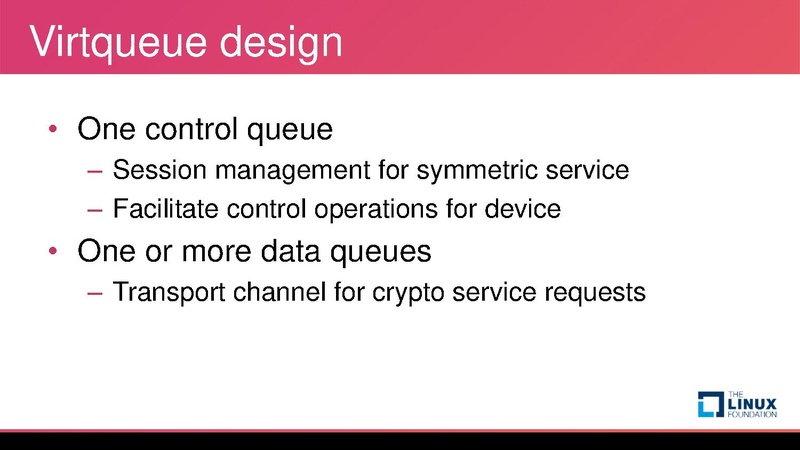 Virtqueue design

• One control queue
  – Session management for symmetric service
  – Facilitate control operations for device
• One or more data queues
  – Transport channel for crypto service requests

THE LINUX FOUNDATION